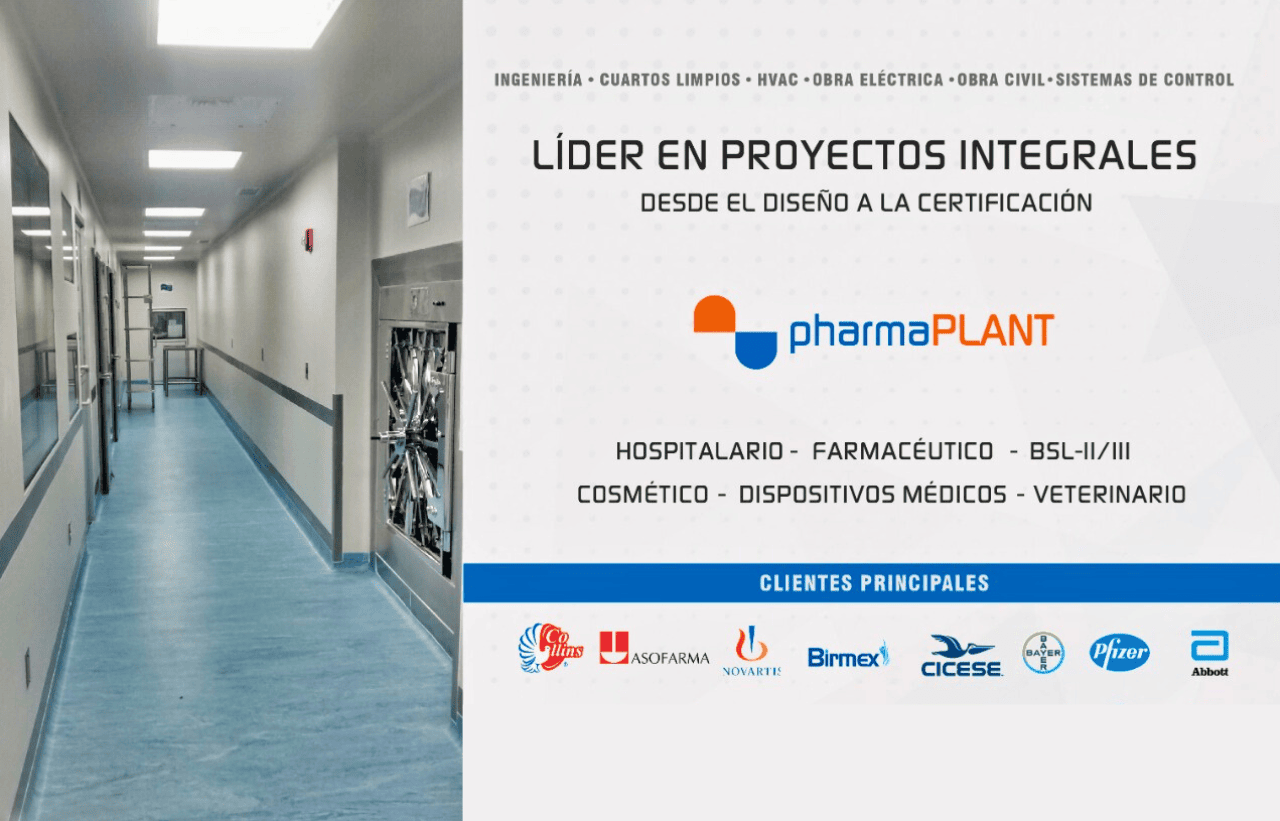 INGENIERÍA • CUARTOS LIMPIOS • HVAC • OBRA ELÉCTRICA • OBRA CIVIL • SISTEMAS DE CONTROL

LÍDER EN PROYECTOS INTEGRALES
DESDE EL DISEÑO A LA CERTIFICACIÓN

pharmaPLANT

HOSPITALARIO - FARMACÉUTICO - BSL-II/III
COSMÉTICO - DISPOSITIVOS MÉDICOS - VETERINARIO

CLIENTES PRINCIPALES

Collins ASOFARMA NOVARTIS Birmex CICESE BAYER Pfizer Abbott